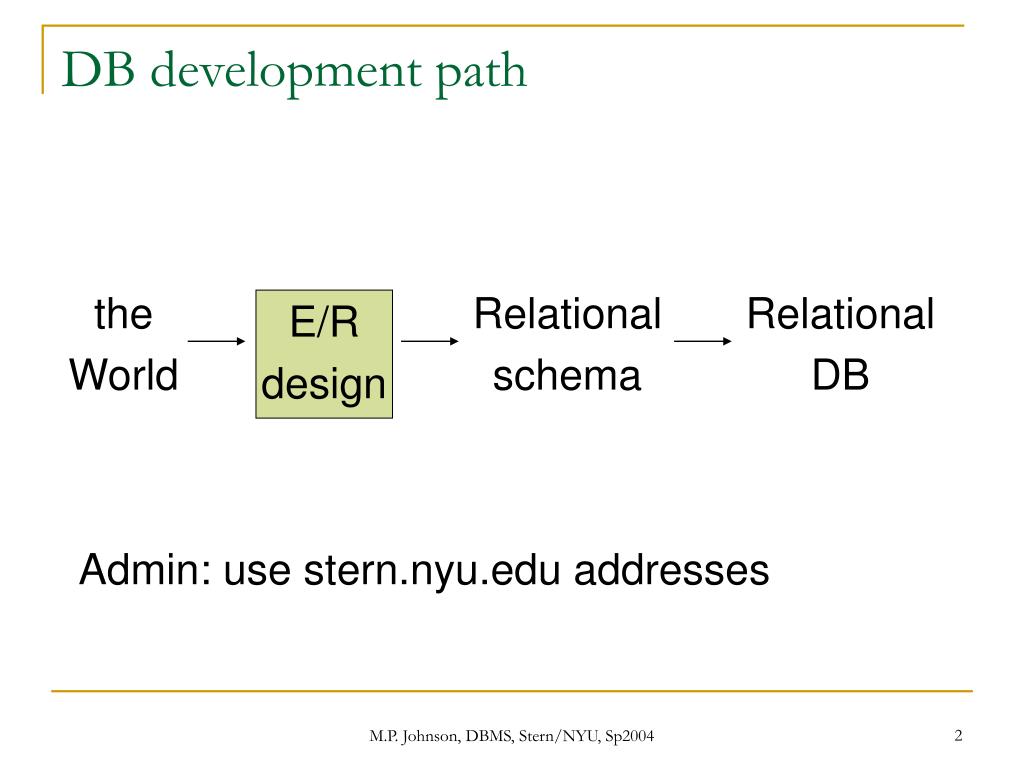 DB development path

the World

E/R design

Relational schema

Relational DB

Admin: use stern.nyu.edu addresses

M.P. Johnson, DBMS, Stern/NYU, Sp2004

2